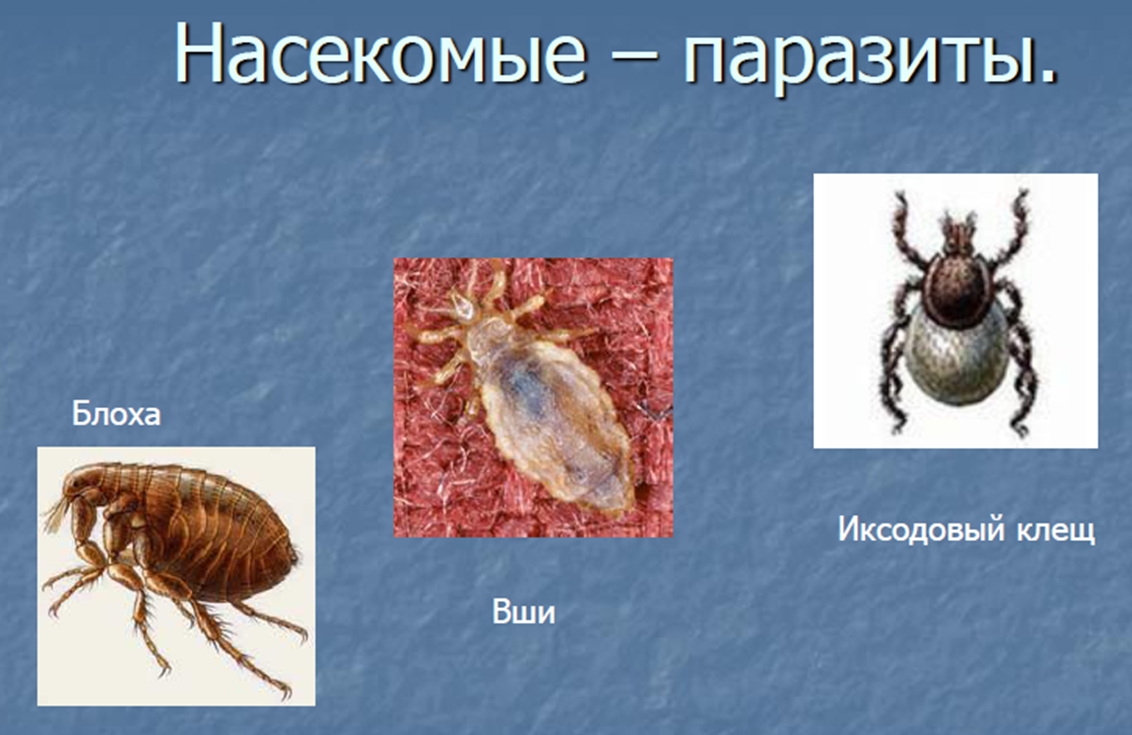 Насекомые – паразиты.

Блоха

Вши

Иксодовый клещ